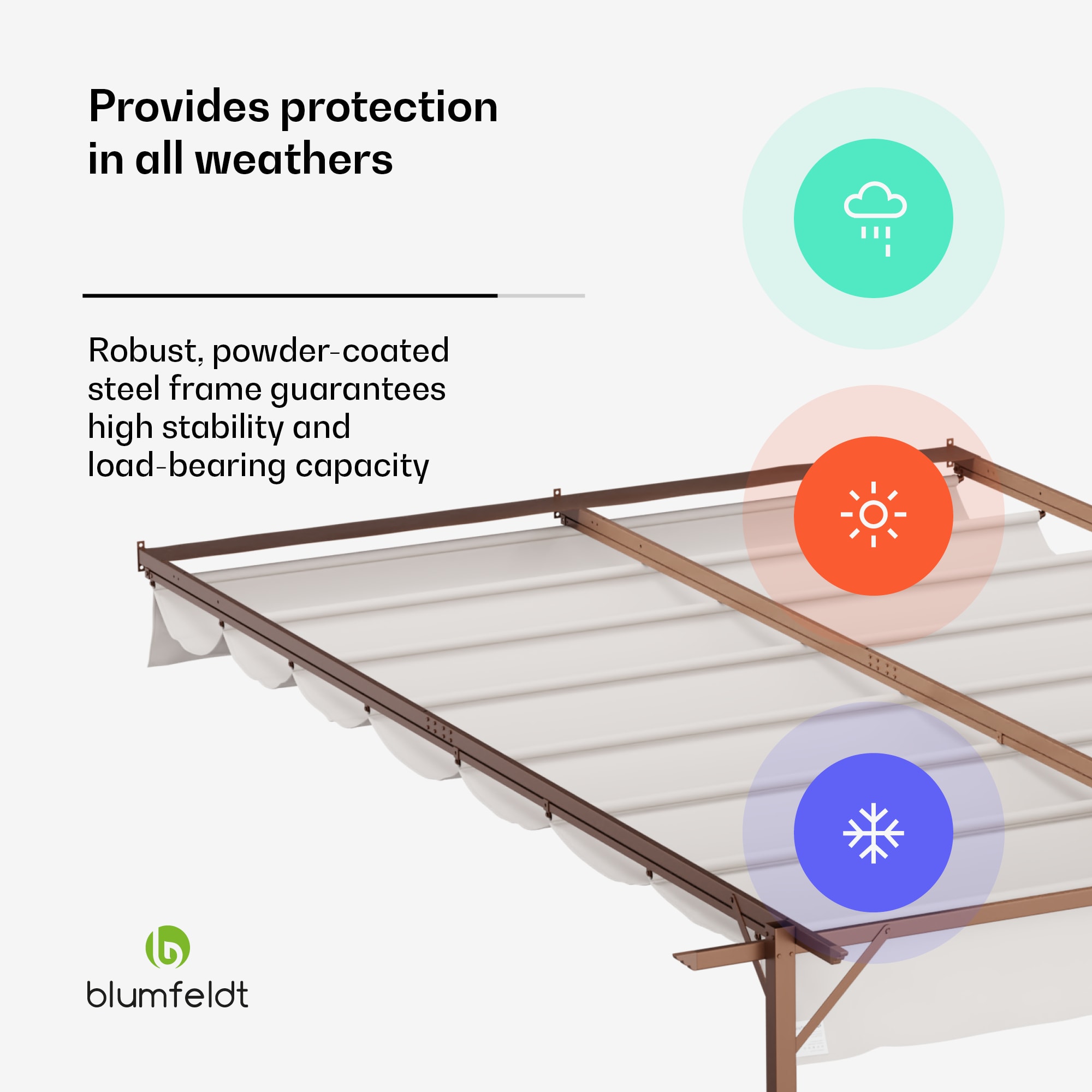 Provides protection in all weathers

Robust, powder-coated steel frame guarantees high stability and load-bearing capacity

blumfeldt